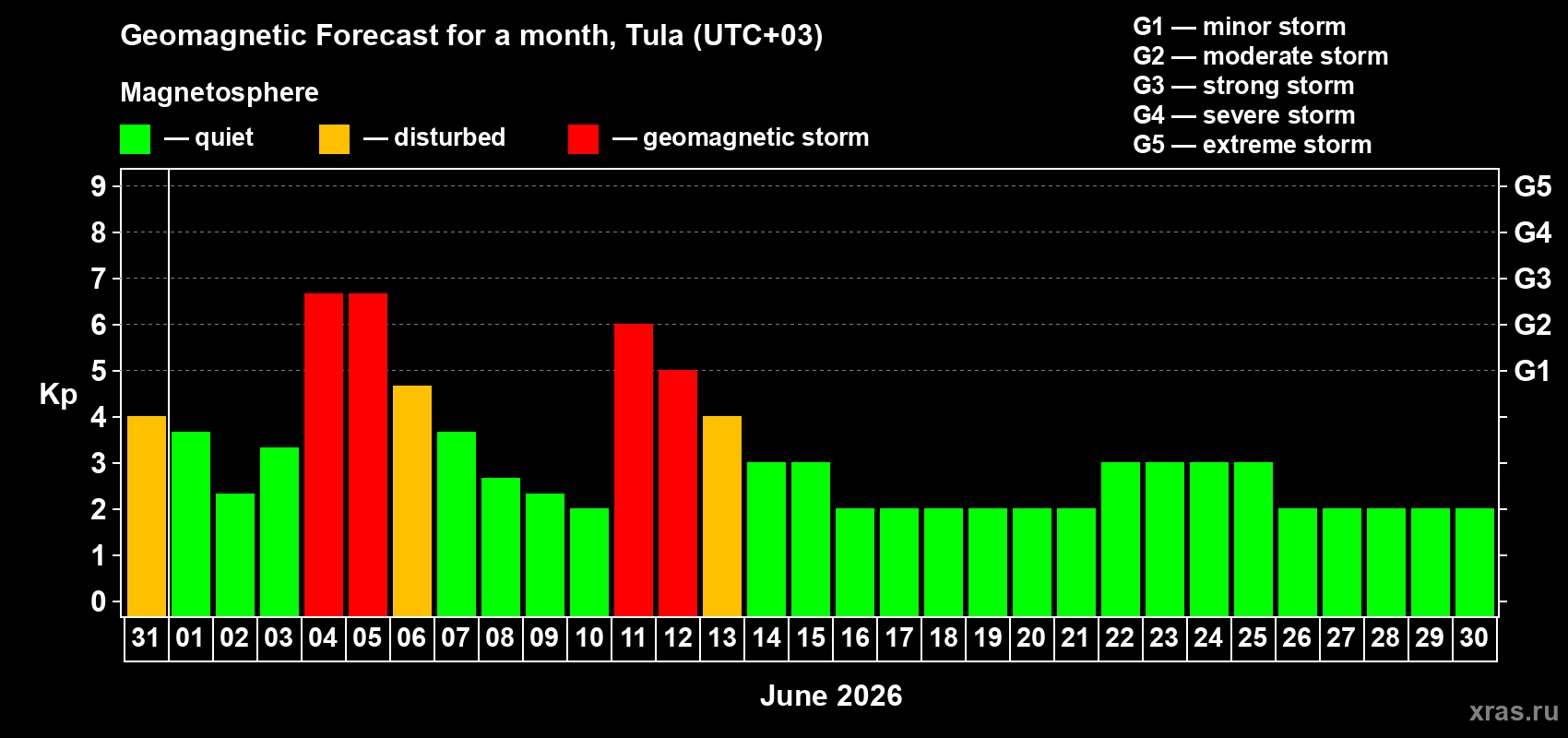 Geomagnetic Forecast for a month, Tula (UTC+03)

Magnetosphere

— quiet — disturbed — geomagnetic storm

G1 — minor storm
G2 — moderate storm
G3 — strong storm
G4 — severe storm
G5 — extreme storm

Kp

9
8
7
6
5
4
3
2
1
0

G5
G4
G3
G2
G1

31 01 02 03 04 05 06 07 08 09 10 11 12 13 14 15 16 17 18 19 20 21 22 23 24 25 26 27 28 29 30

June 2026

xras.ru